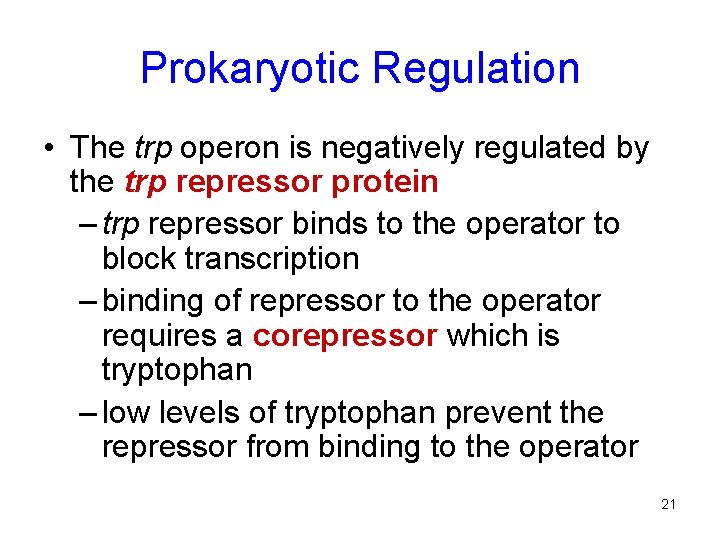 Prokaryotic Regulation

• The trp operon is negatively regulated by the trp repressor protein

– trp repressor binds to the operator to block transcription

– binding of repressor to the operator requires a corepressor which is tryptophan

– low levels of tryptophan prevent the repressor from binding to the operator

21